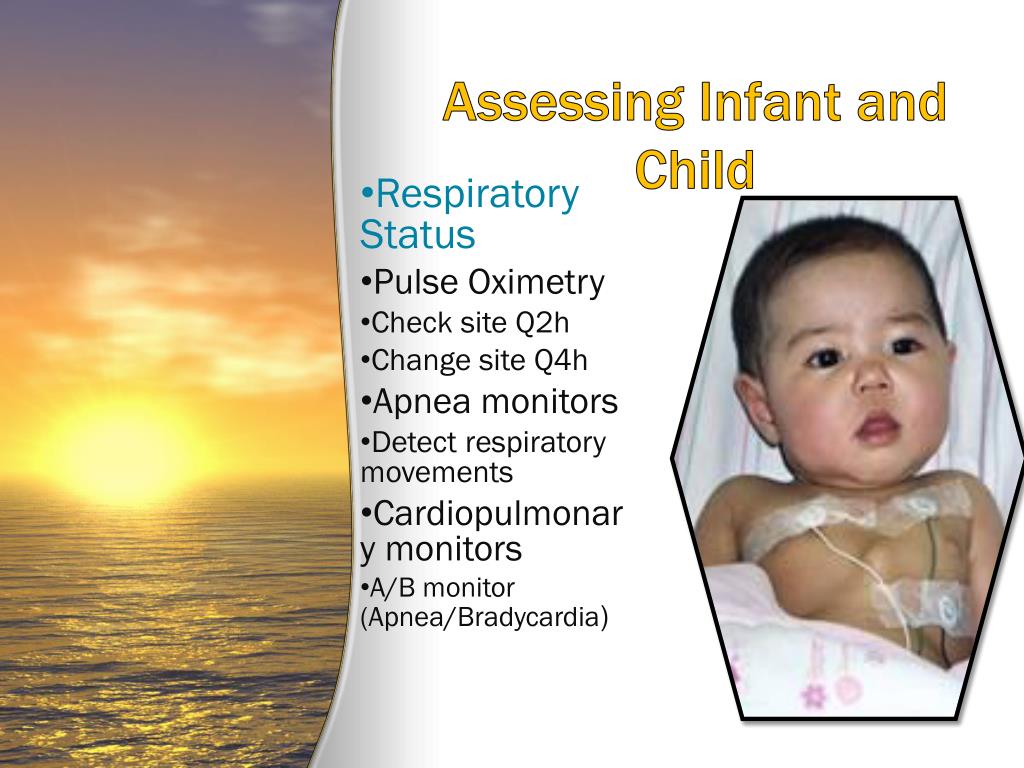 Assessing Infant and Child

•Respiratory Status

•Pulse Oximetry

•Check site Q2h

•Change site Q4h

•Apnea monitors

•Detect respiratory movements

•Cardiopulmonary monitors

•A/B monitor (Apnea/Bradycardia)